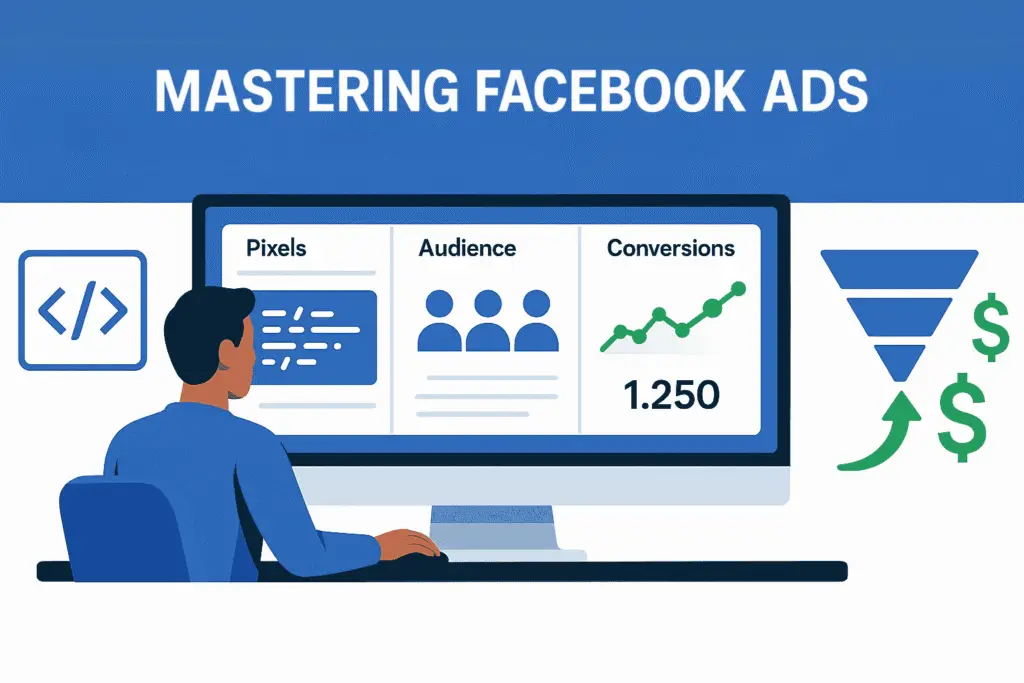 MASTERING FACEBOOK ADS

</>

Pixels

Audience

Conversions

1.250

$

$